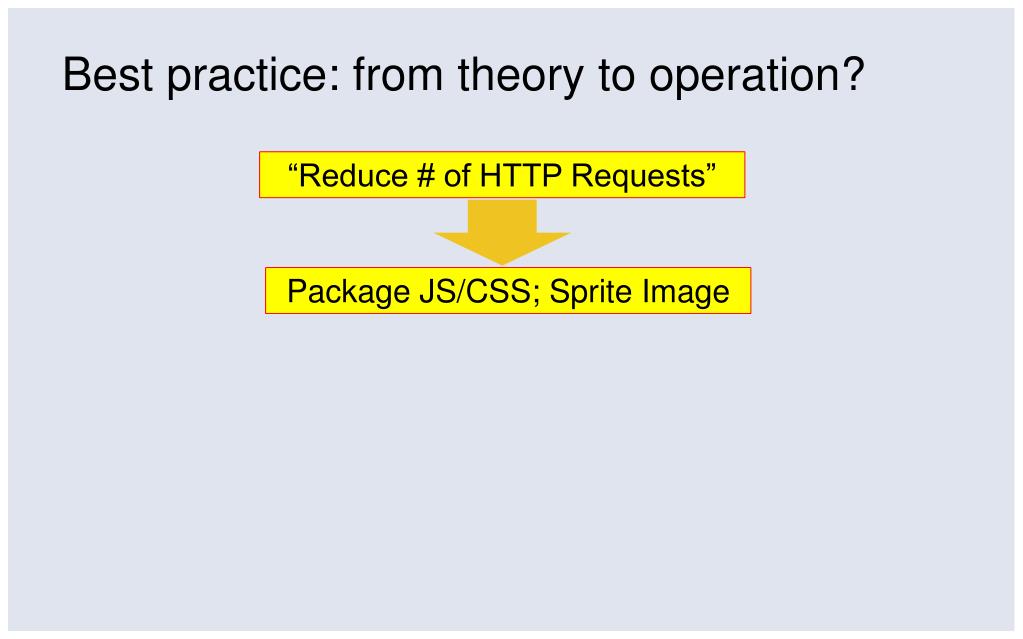 Best practice: from theory to operation?

“Reduce # of HTTP Requests”

Package JS/CSS; Sprite Image